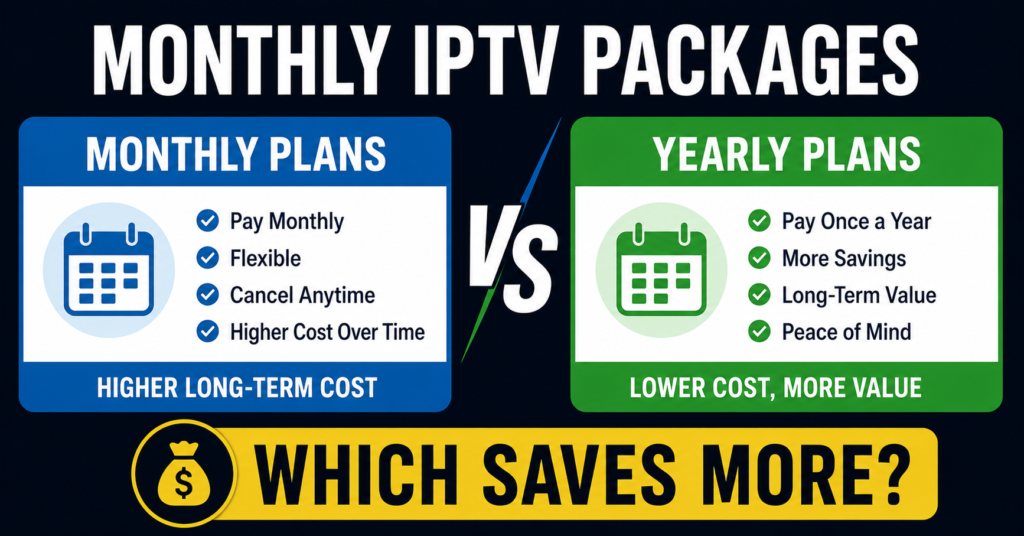 MONTHLY IPTV PACKAGES

MONTHLY PLANS

Pay Monthly
Flexible
Cancel Anytime
Higher Cost Over Time

HIGHER LONG-TERM COST

VS

YEARLY PLANS

Pay Once a Year
More Savings
Long-Term Value
Peace of Mind

LOWER COST, MORE VALUE

$

WHICH SAVES MORE?